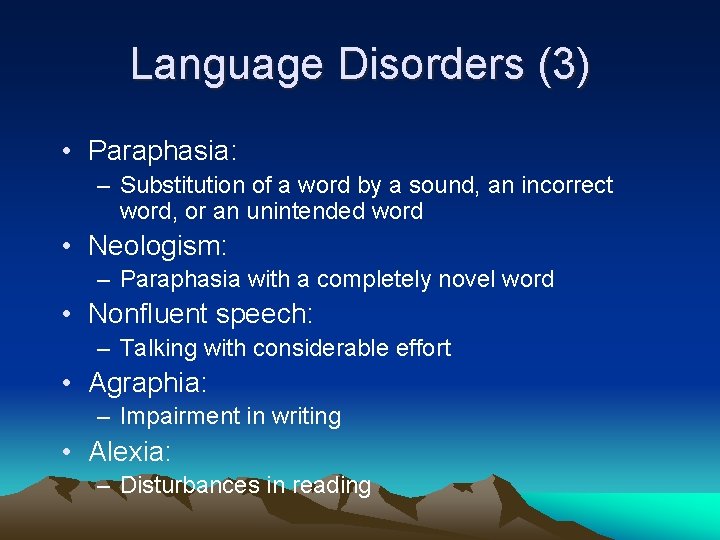 Language Disorders (3)

• Paraphasia:
– Substitution of a word by a sound, an incorrect word, or an unintended word
• Neologism:
– Paraphasia with a completely novel word
• Nonfluent speech:
– Talking with considerable effort
• Agraphia:
– Impairment in writing
• Alexia:
– Disturbances in reading